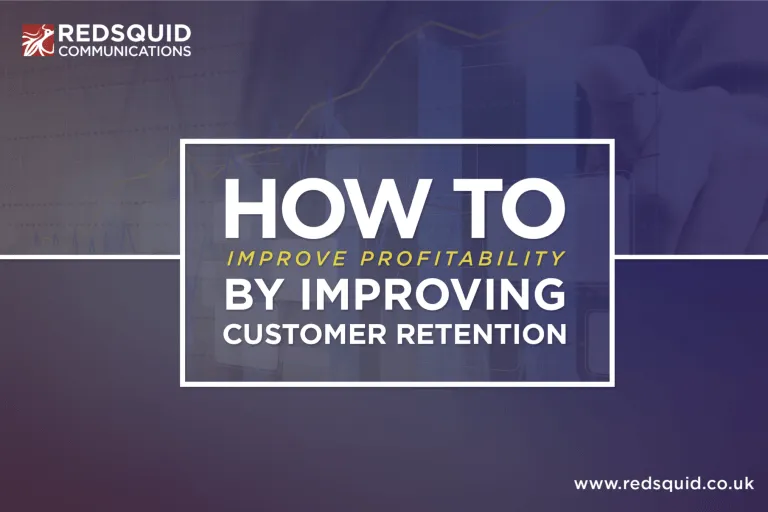 REDSQUID
COMMUNICATIONS

HOW TO
IMPROVE PROFITABILITY
BY IMPROVING
CUSTOMER RETENTION

www.redsquid.co.uk